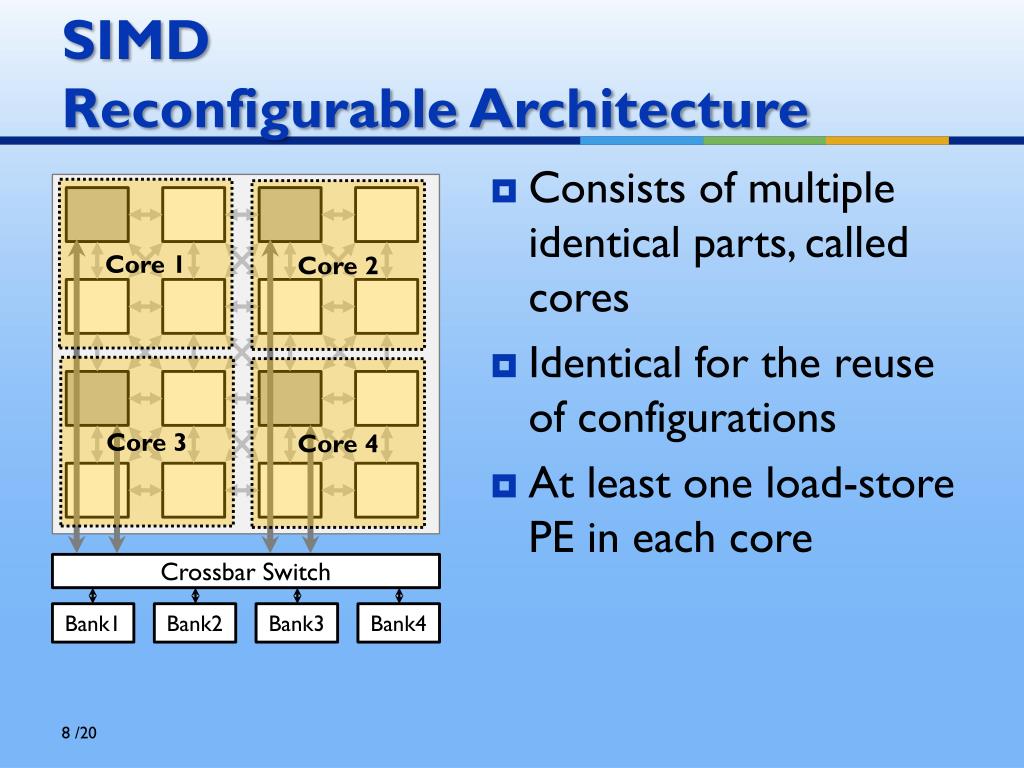 SIMD
Reconfigurable Architecture

Core 1
Core 2
Core 3
Core 4
Crossbar Switch
Bank1
Bank2
Bank3
Bank4

Consists of multiple identical parts, called cores

Identical for the reuse of configurations

At least one load-store PE in each core

8 /20